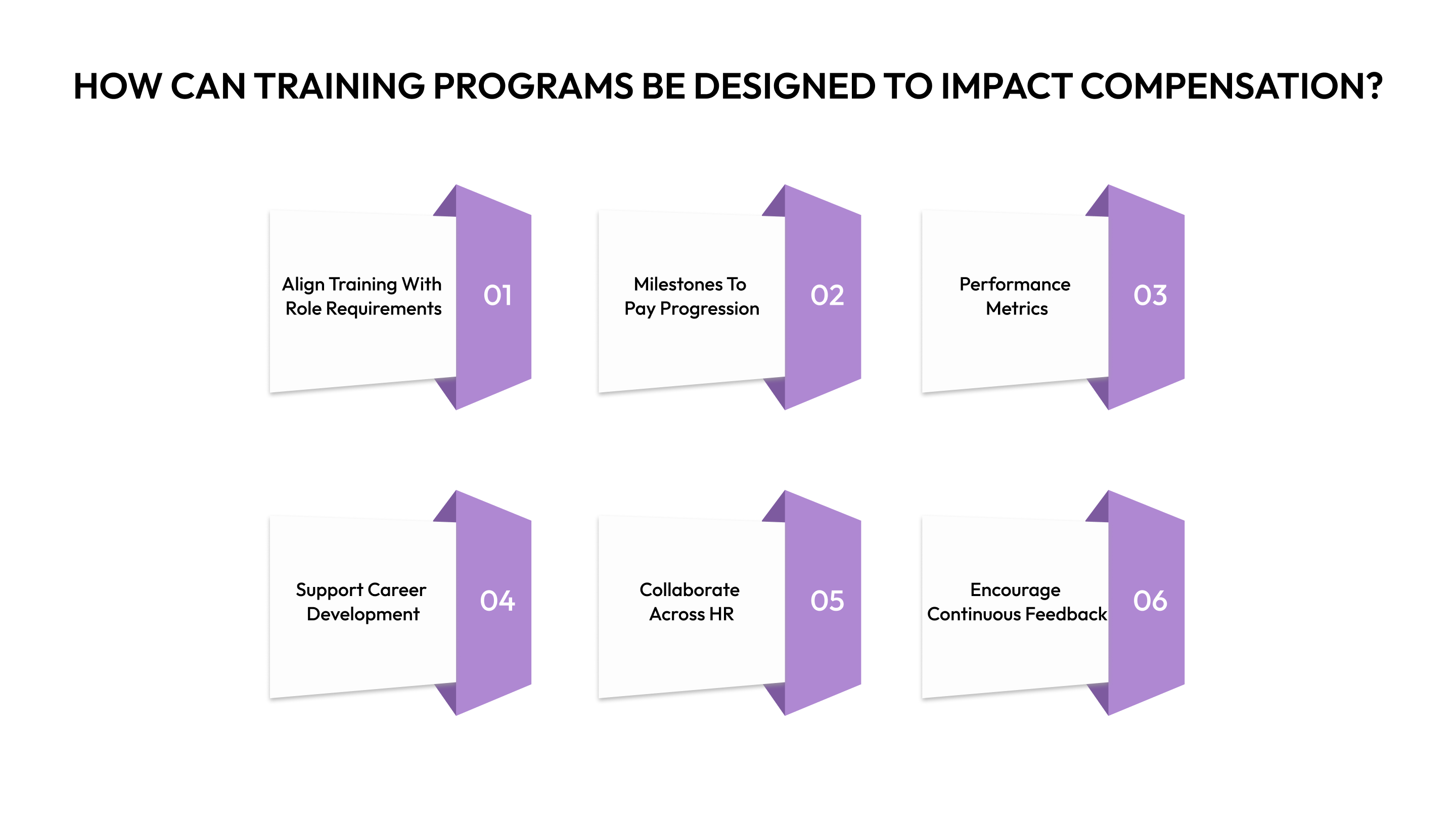 HOW CAN TRAINING PROGRAMS BE DESIGNED TO IMPACT COMPENSATION?

Align Training With Role Requirements

01

Milestones To Pay Progression

02

Performance Metrics

03

Support Career Development

04

Collaborate Across HR

05

Encourage Continuous Feedback

06